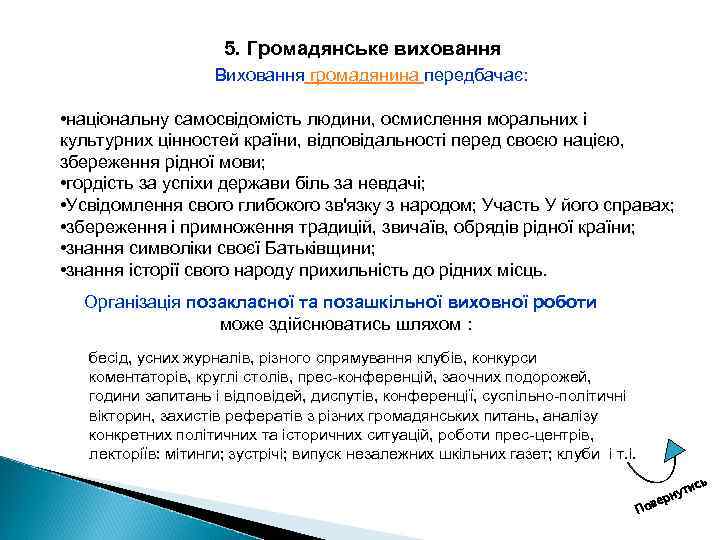 5. Громадянське виховання

Виховання громадянина передбачає:

•національну самосвідомість людини, осмислення моральних і культурних цінностей країни, відповідальності перед своєю нацією, збереження рідної мови;
•гордість за успіхи держави біль за невдачі;
•Усвідомлення свого глибокого зв'язку з народом; Участь У його справах;
•збереження і примноження традицій, звичаїв, обрядів рідної країни;
•знання символіки своєї Батьківщини;
•знання історії свого народу прихильність до рідних місць.

Організація позакласної та позашкільної виховної роботи може здійснюватись шляхом :

бесід, усних журналів, різного спрямування клубів, конкурси коментаторів, круглі столів, прес-конференцій, заочних подорожей, години запитань і відповідей, диспутів, конференції, суспільно-політичні вікторин, захистів рефератів з різних громадянських питань, аналізу конкретних політичних та історичних ситуацій, роботи прес-центрів, лекторіїв: мітинги; зустрічі; випуск незалежних шкільних газет; клуби і т.і.

Повернутись